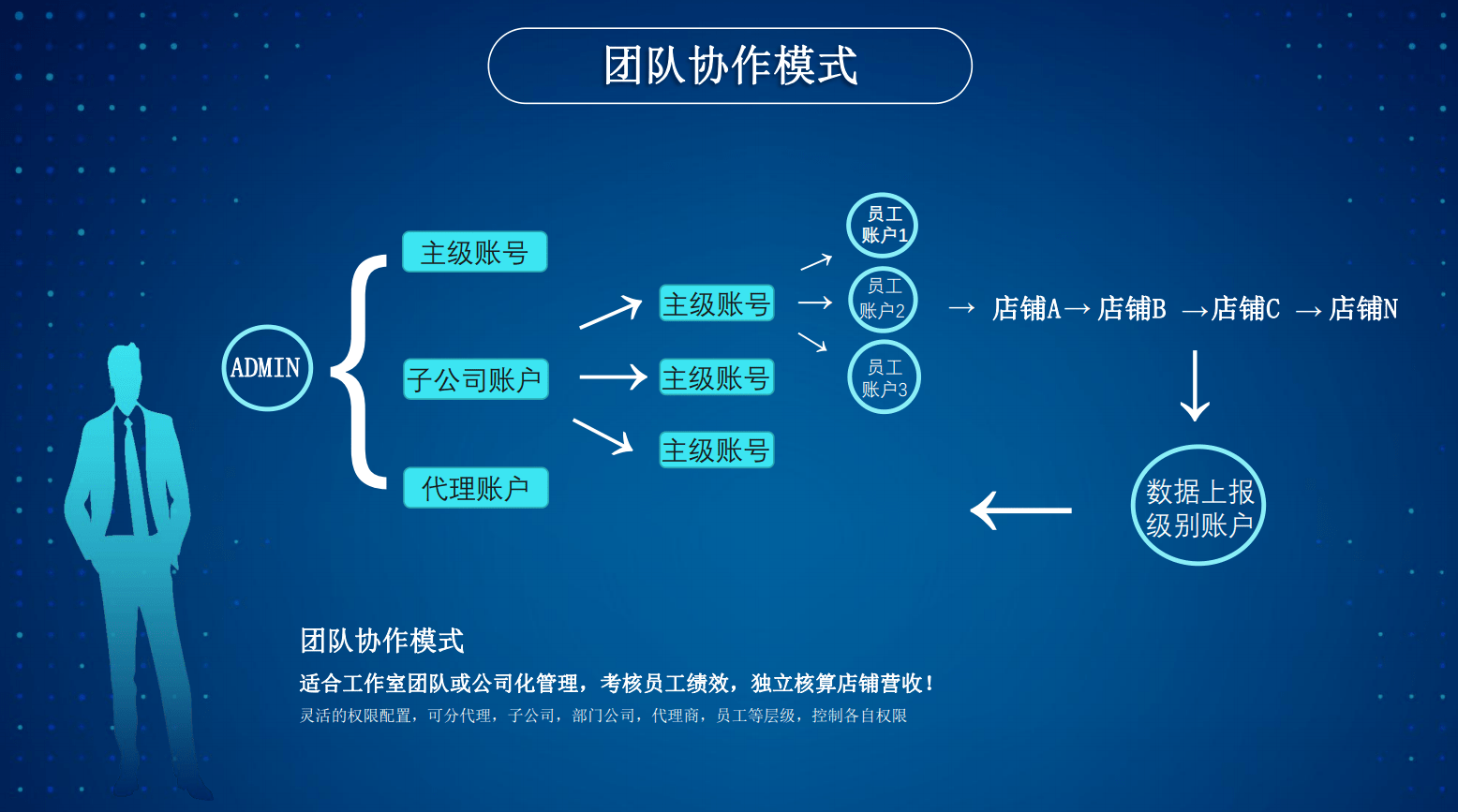 团队协作模式

ADMIN

主级账号

子公司账户

代理账户

主级账号

主级账号

主级账号

员工账户1

员工账户2

员工账户3

→ 店铺A→ 店铺B →店铺C → 店铺N

数据上报级别账户

团队协作模式

适合工作室团队或公司化管理，考核员工绩效，独立核算店铺营收！

灵活的权限配置，可分代理，子公司，部门公司，代理商，员工等层级，控制各自权限